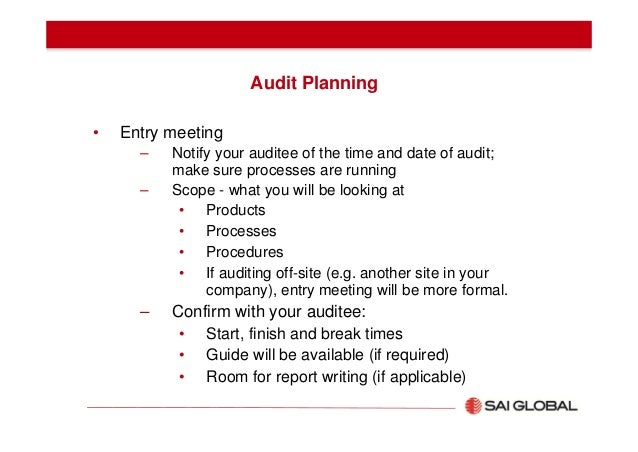 Audit Planning

• Entry meeting
– Notify your auditee of the time and date of audit; make sure processes are running
– Scope - what you will be looking at
• Products
• Processes
• Procedures
• If auditing off-site (e.g. another site in your company), entry meeting will be more formal.
– Confirm with your auditee:
• Start, finish and break times
• Guide will be available (if required)
• Room for report writing (if applicable)

SAI GLOBAL